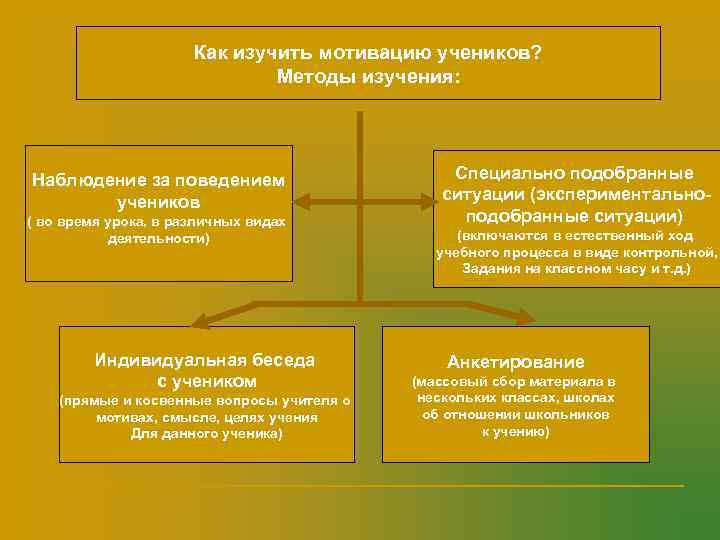 Как изучить мотивацию учеников?
Методы изучения:

Наблюдение за поведением учеников
( во время урока, в различных видах деятельности)

Специально подобранные ситуации (экспериментально-подобранные ситуации)
(включаются в естественный ход учебного процесса в виде контрольной, Задания на классном часу и т.д.)

Индивидуальная беседа с учеником
(прямые и косвенные вопросы учителя о мотивах, смысле, целях учения Для данного ученика)

Анкетирование
(массовый сбор материала в нескольких классах, школах об отношении школьников к учению)